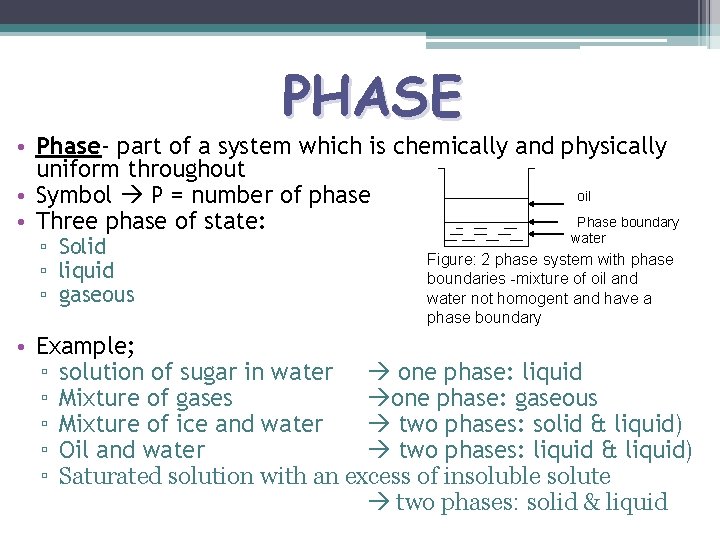 PHASE

• Phase- part of a system which is chemically and physically uniform throughout
• Symbol → P = number of phase
• Three phase of state:
▫ Solid
▫ liquid
▫ gaseous

oil
Phase boundary
water

Figure: 2 phase system with phase boundaries -mixture of oil and water not homogent and have a phase boundary

• Example;
▫ solution of sugar in water → one phase: liquid
▫ Mixture of gases →one phase: gaseous
▫ Mixture of ice and water → two phases: solid & liquid)
▫ Oil and water → two phases: liquid & liquid)
▫ Saturated solution with an excess of insoluble solute
→ two phases: solid & liquid